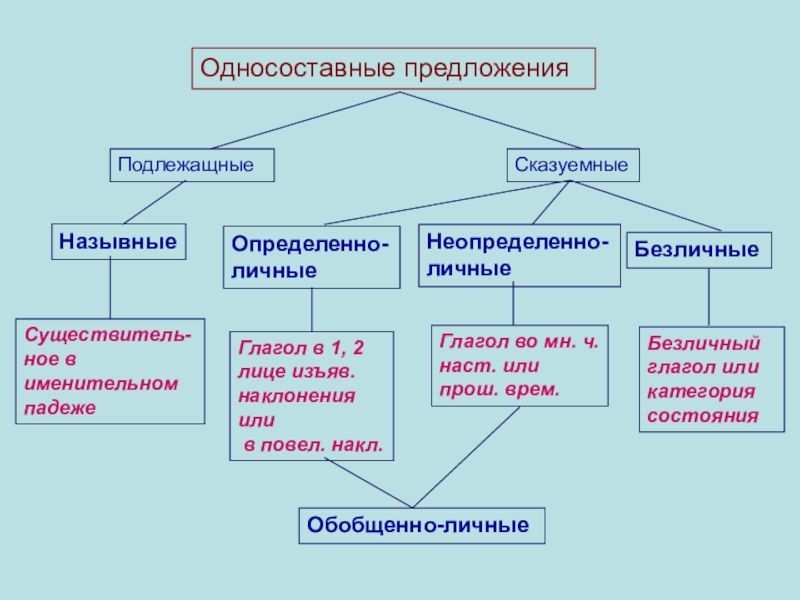 Односоставные предложения

Подлежащные

Сказуемные

Назывные

Определенно-личные

Неопределенно-личные

Безличные

Существительное в именительном падеже

Глагол в 1, 2 лице изъяв. наклонения или в повел. накл.

Глагол во мн. ч. наст. или прош. врем.

Безличный глагол или категория состояния

Обобщенно-личные